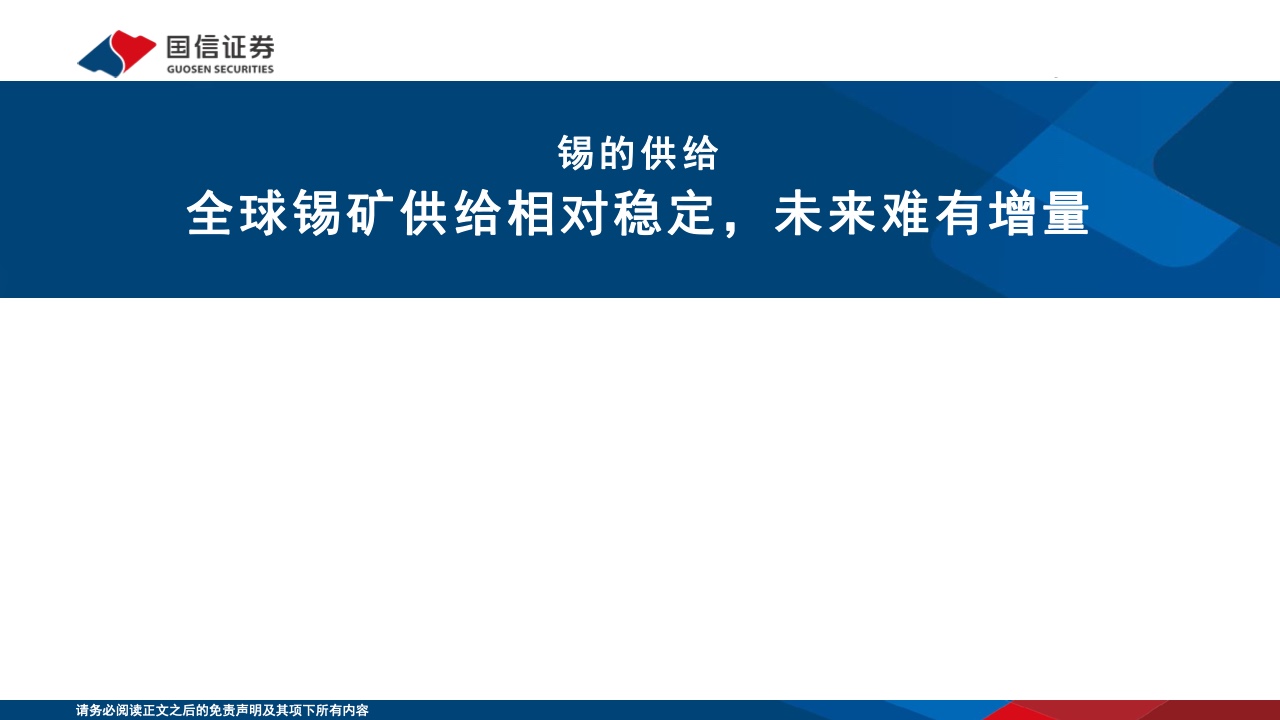 国信证券
GUOSEN SECURITIES

锡的供给
全球锡矿供给相对稳定，未来难有增量

请务必阅读正文之后的免责声明及其项下所有内容